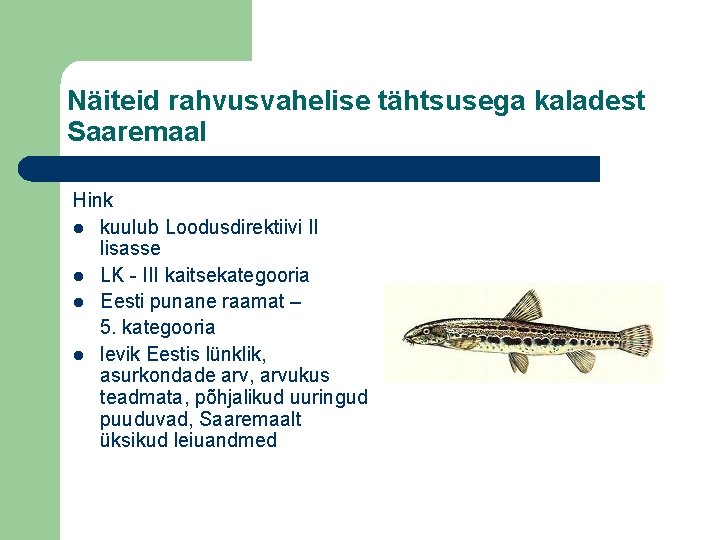 Näiteid rahvusvahelise tähtsusega kaladest Saaremaal

Hink

- kuulub Loodusdirektiivi II lisasse
- LK - III kaitsekategooria
- Eesti punane raamat – 5. kategooria
- levik Eestis lünklik, asurkondade arv, arvukus teadmata, põhjalikud uuringud puuduvad, Saaremaalt üksikud leiuandmed